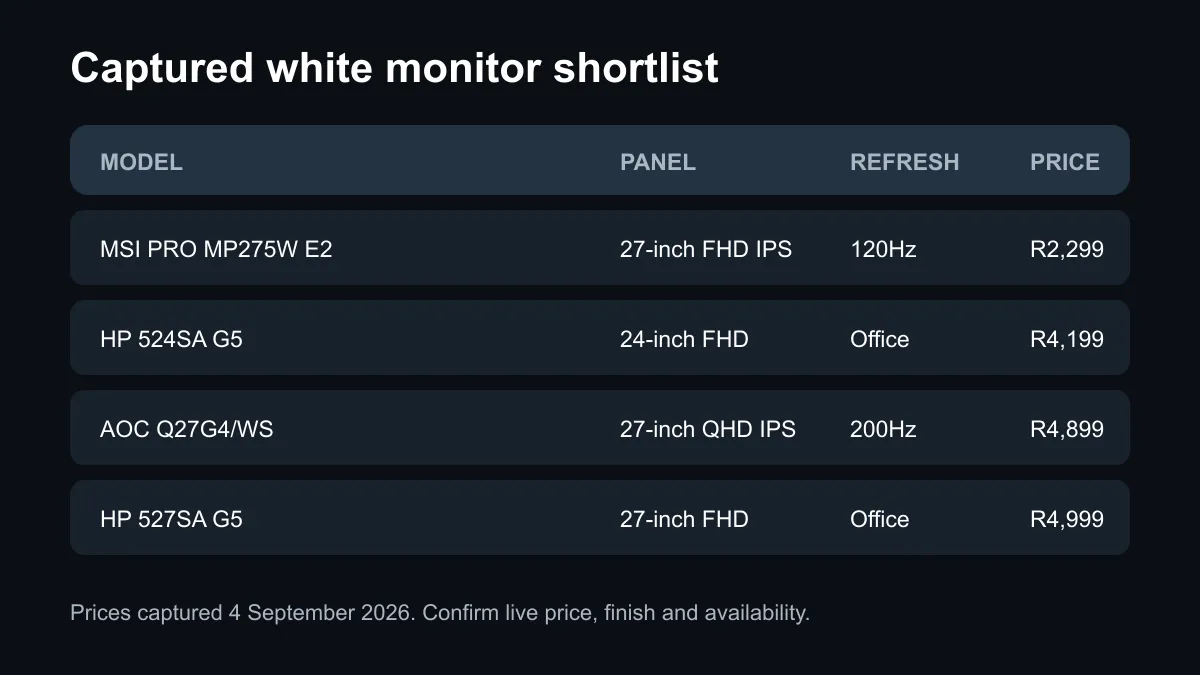 Captured white monitor shortlist

| MODEL | PANEL | REFRESH | PRICE |
|---|---|---|---|
| MSI PRO MP275W E2 | 27-inch FHD IPS | 120Hz | R2,299 |
| HP 524SA G5 | 24-inch FHD | Office | R4,199 |
| AOC Q27G4/WS | 27-inch QHD IPS | 200Hz | R4,899 |
| HP 527SA G5 | 27-inch FHD | Office | R4,999 |

Prices captured 4 September 2026. Confirm live price, finish and availability.